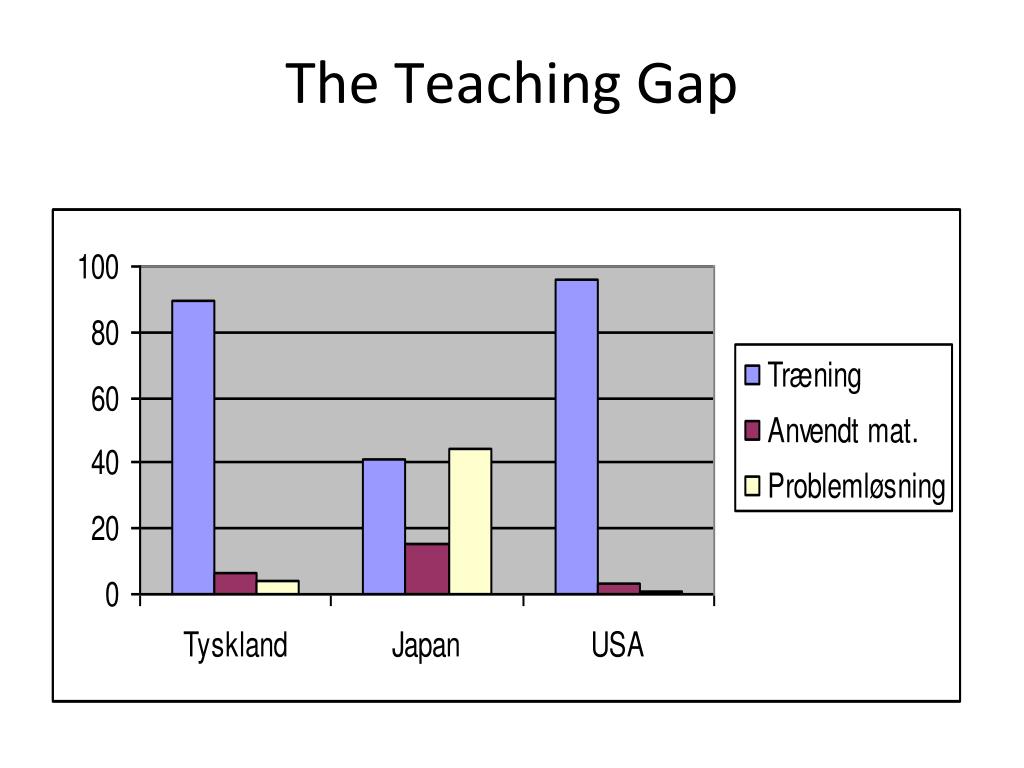 The Teaching Gap

100
80
60
40
20
0

Tyskland
Japan
USA

Træning
Anvendt mat.
Problemløsning